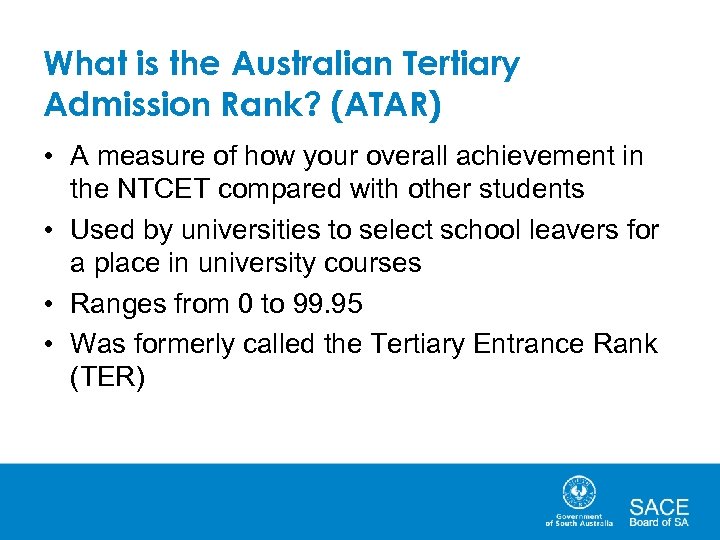 What is the Australian Tertiary Admission Rank? (ATAR)

• A measure of how your overall achievement in the NTCET compared with other students

• Used by universities to select school leavers for a place in university courses

• Ranges from 0 to 99.95

• Was formerly called the Tertiary Entrance Rank (TER)

Government of South Australia

SACE Board of SA